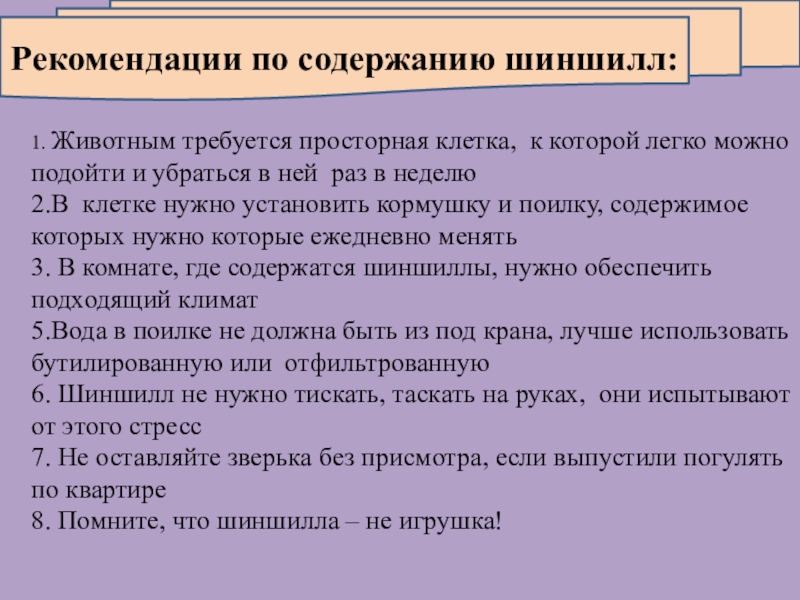 Рекомендации по содержанию шиншилл:

1. Животным требуется просторная клетка, к которой легко можно подойти и убраться в ней раз в неделю
2.В клетке нужно установить кормушку и поилку, содержимое которых нужно которые ежедневно менять
3. В комнате, где содержатся шиншиллы, нужно обеспечить подходящий климат
5.Вода в поилке не должна быть из под крана, лучше использовать бутилированную или отфильтрованную
6. Шиншилл не нужно тискать, таскать на руках, они испытывают от этого стресс
7. Не оставляйте зверька без присмотра, если выпустили погулять по квартире
8. Помните, что шиншилла – не игрушка!